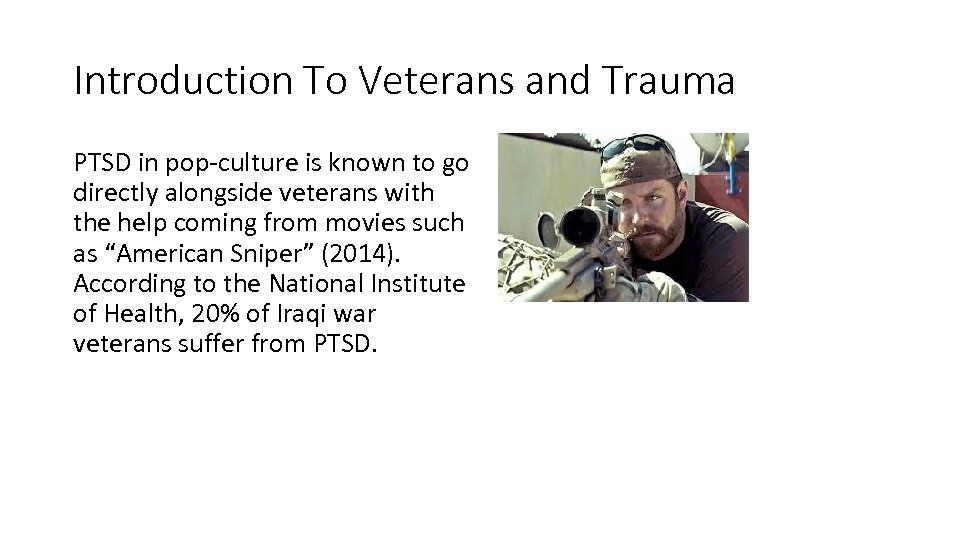 Introduction To Veterans and Trauma

PTSD in pop-culture is known to go directly alongside veterans with the help coming from movies such as “American Sniper” (2014). According to the National Institute of Health, 20% of Iraqi war veterans suffer from PTSD.